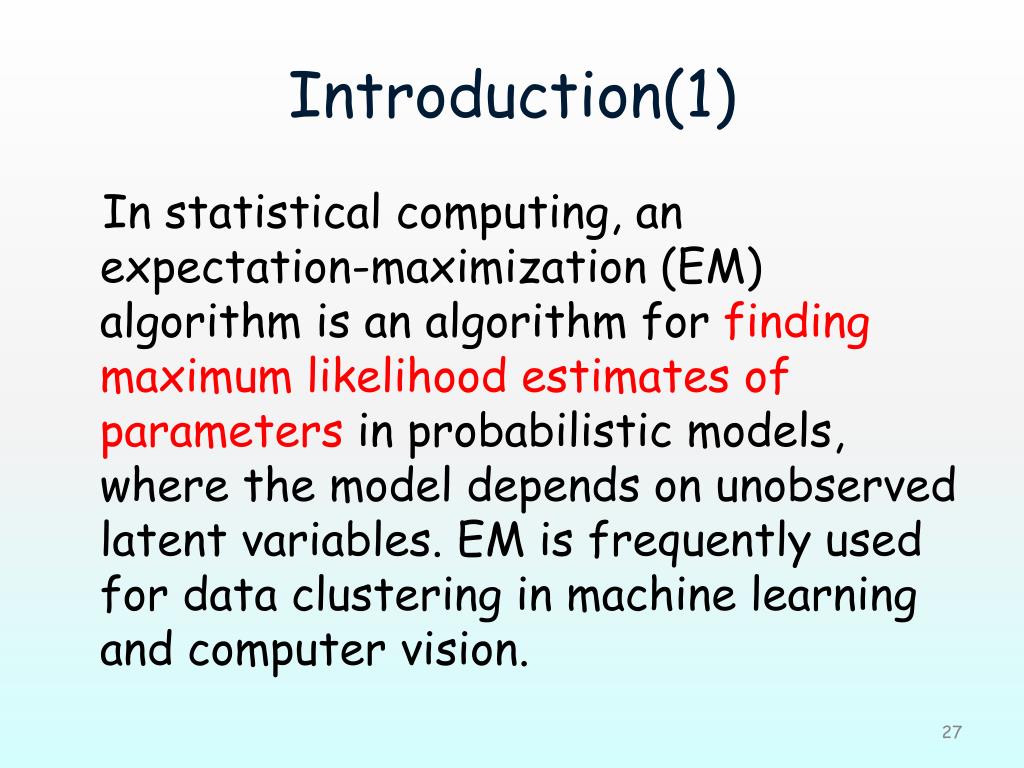 Introduction(1)

In statistical computing, an expectation-maximization (EM) algorithm is an algorithm for finding maximum likelihood estimates of parameters in probabilistic models, where the model depends on unobserved latent variables. EM is frequently used for data clustering in machine learning and computer vision.

27